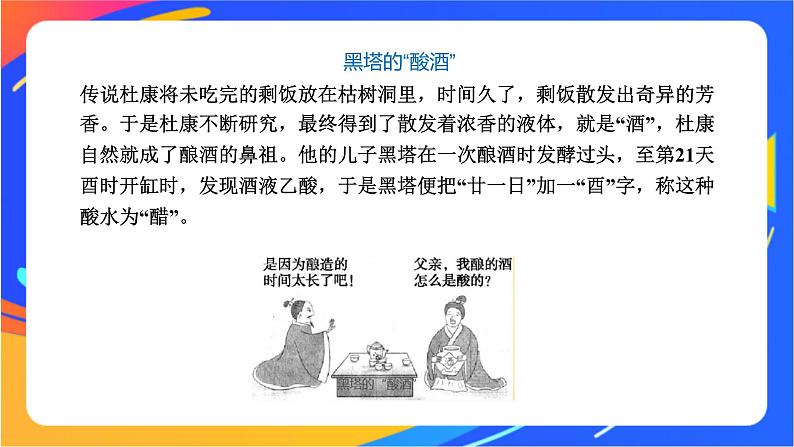 黑塔的“酸酒”

传说杜康将未吃完的剩饭放在枯树洞里，时间久了，剩饭散发出奇异的芳香。于是杜康不断研究，最终得到了散发着浓香的液体，就是“酒”，杜康自然就成了酿酒的鼻祖。他的儿子黑塔在一次酿酒时发酵过头，至第21天酉时开缸时，发现酒液乙酸，于是黑塔便把“廿一日”加一“酉”字，称这种酸水为“醋”。

是因为酿造的时间太长了吧！

父亲，我酿的酒怎么是酸的？

黑塔的“酸酒”